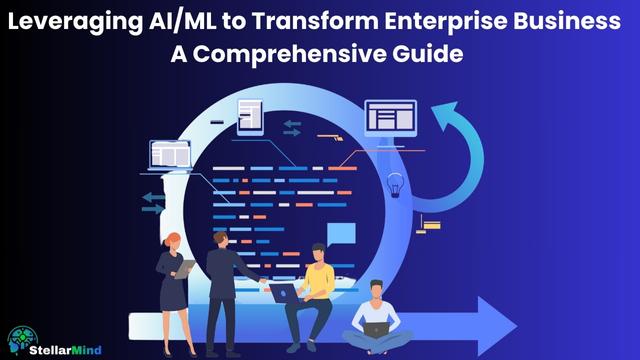 Leveraging AI/ML to Transform Enterprise Business
A Comprehensive Guide

StellarMind